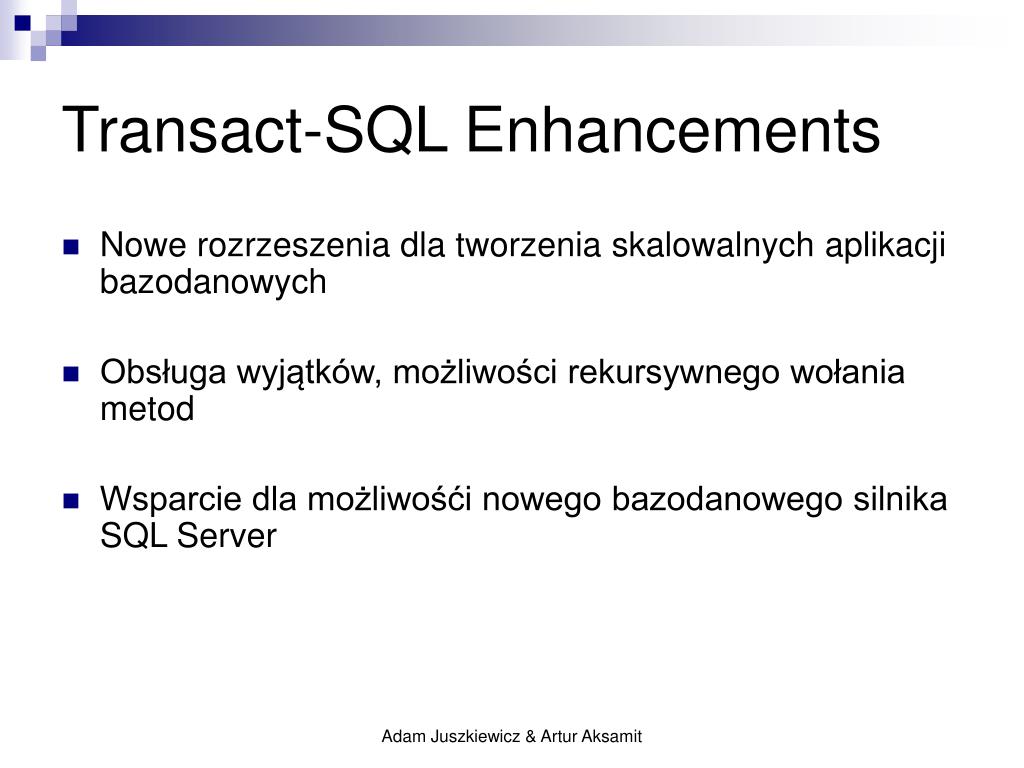 Transact-SQL Enhancements

Nowe rozrzeszenia dla tworzenia skalowalnych aplikacji bazodanowych

Obsługa wyjątków, możliwości rekursywnego wołania metod

Wsparcie dla możliwośći nowego bazodanowego silnika SQL Server

Adam Juszkiewicz & Artur Aksamit